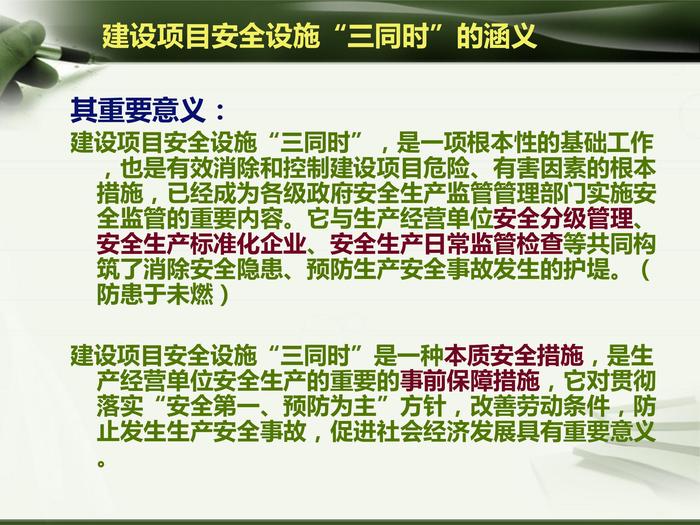 建设项目安全设施“三同时”的涵义

其重要意义：

建设项目安全设施“三同时”，是一项根本性的基础工作，也是有效消除和控制建设项目危险、有害因素的根本措施，已经成为各级政府安全生产监管管理部门实施安全监管的重要内容。它与生产经营单位安全分级管理、安全生产标准化企业、安全生产日常监管检查等共同构筑了消除安全隐患、预防生产安全事故发生的护堤。（防患于未燃）

建设项目安全设施“三同时”是一种本质安全措施，是生产经营单位安全生产的重要的事前保障措施，它对贯彻落实“安全第一、预防为主”方针，改善劳动条件，防止发生生产安全事故，促进社会经济发展具有重要意义。